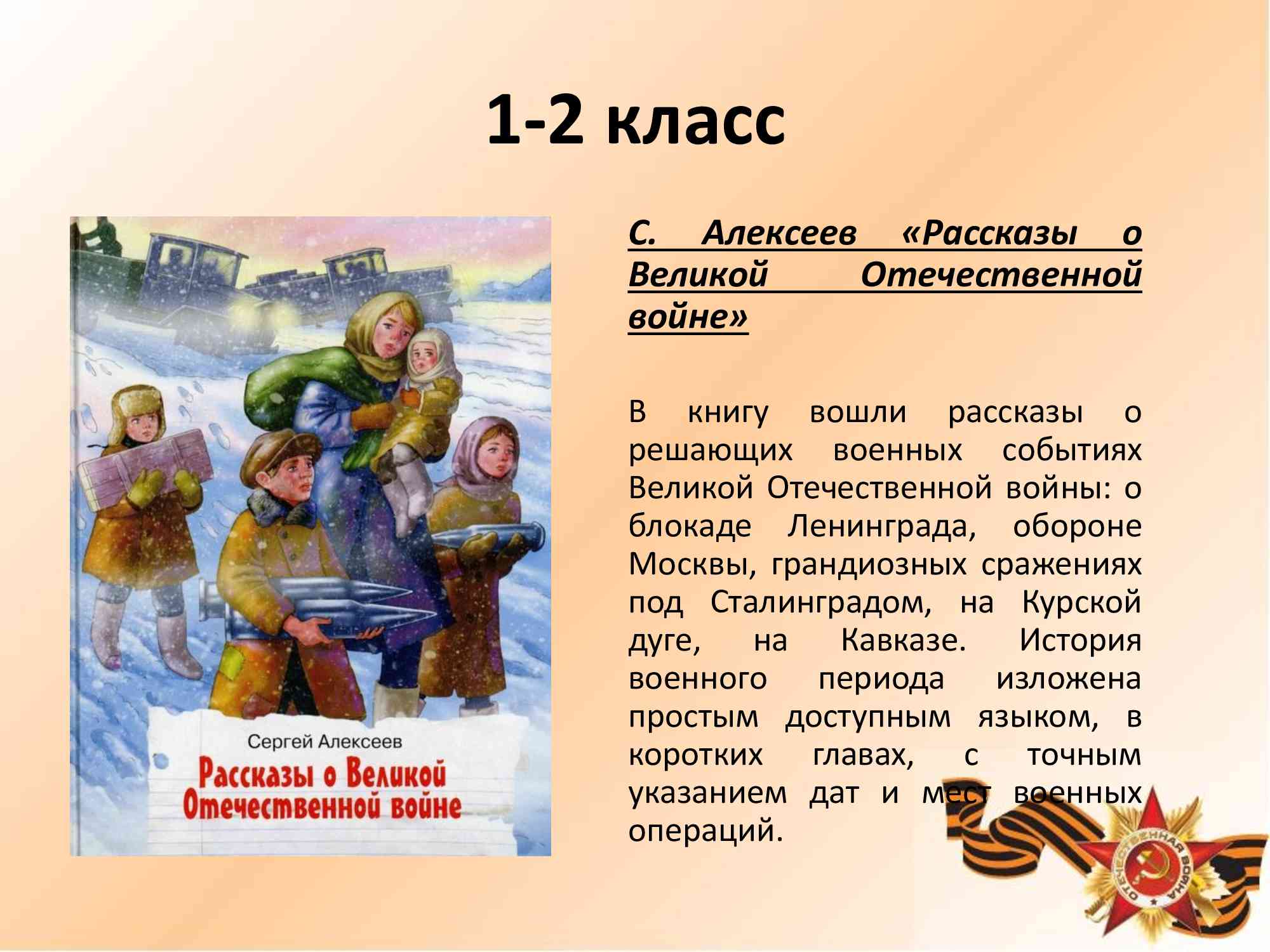 1-2 класс

Сергей Алексеев

Рассказы о Великой Отечественной войне

С. Алексеев «Рассказы о Великой Отечественной войне»

В книгу вошли рассказы о решающих военных событиях Великой Отечественной войны: о блокаде Ленинграда, обороне Москвы, грандиозных сражениях под Сталинградом, на Курской дуге, на Кавказе. История военного периода изложена простым доступным языком, в коротких главах, с точным указанием дат и мест военных операций.

ОТЕЧЕСТВЕННАЯ ВОЙНА